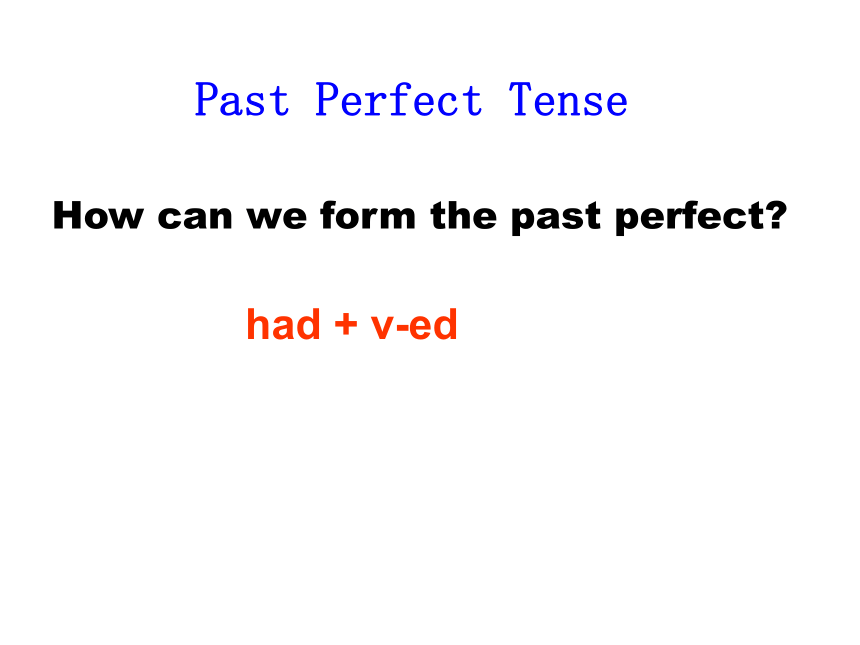 Past Perfect Tense

How can we form the past perfect?

had + v-ed